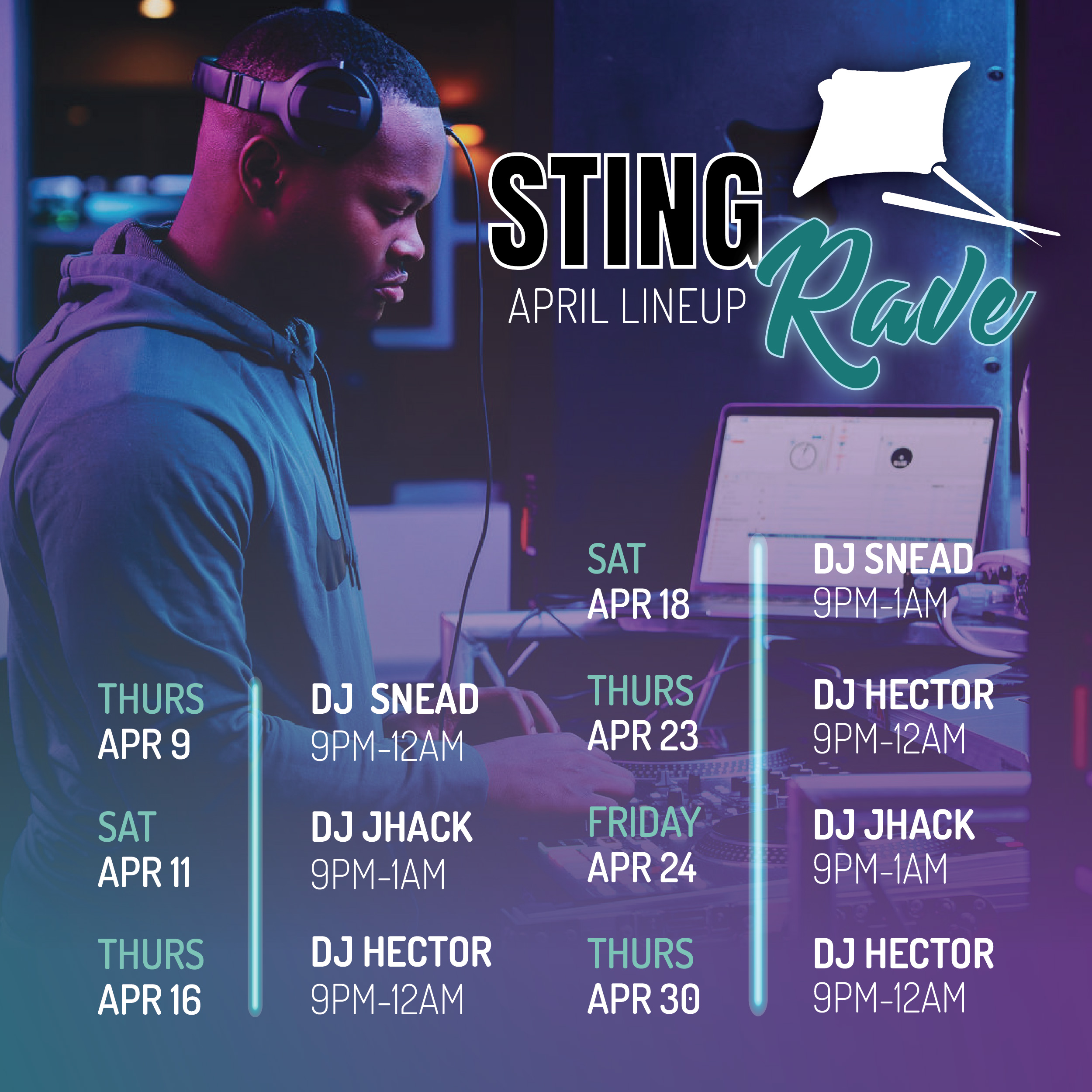 STING Rave
APRIL LINEUP

THURS
APR 9
DJ SNEAD
9PM-12AM

SAT
APR 11
DJ JHACK
9PM-1AM

THURS
APR 16
DJ HECTOR
9PM-12AM

SAT
APR 18
DJ SNEAD
9PM-1AM

THURS
APR 23
DJ HECTOR
9PM-12AM

FRIDAY
APR 24
DJ JHACK
9PM-1AM

THURS
APR 30
DJ HECTOR
9PM-12AM